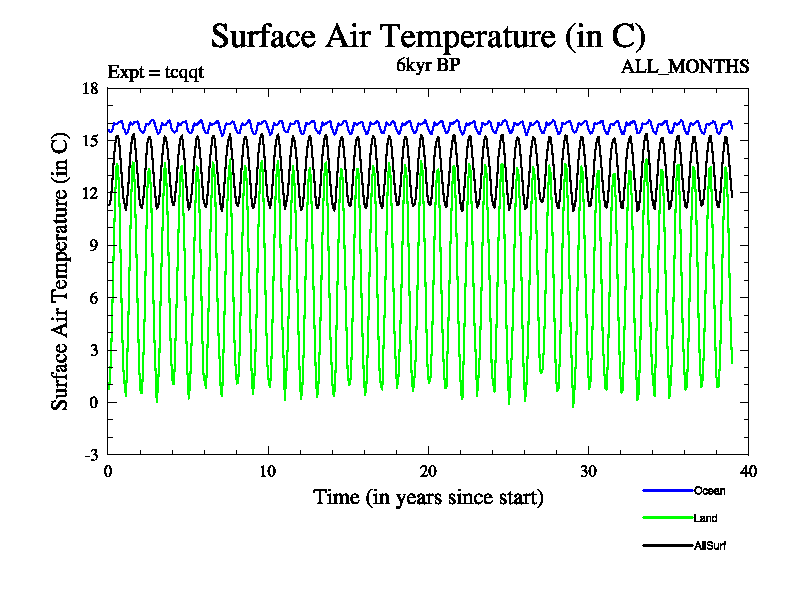 Surface Air Temperature (in C)

Expt = tcqqt

6kyr BP

ALL_MONTHS

Surface Air Temperature (in C)

18
15
12
9
6
3
0
-3

0
10
20
30
40

Time (in years since start)

Ocean
Land
AllSurf